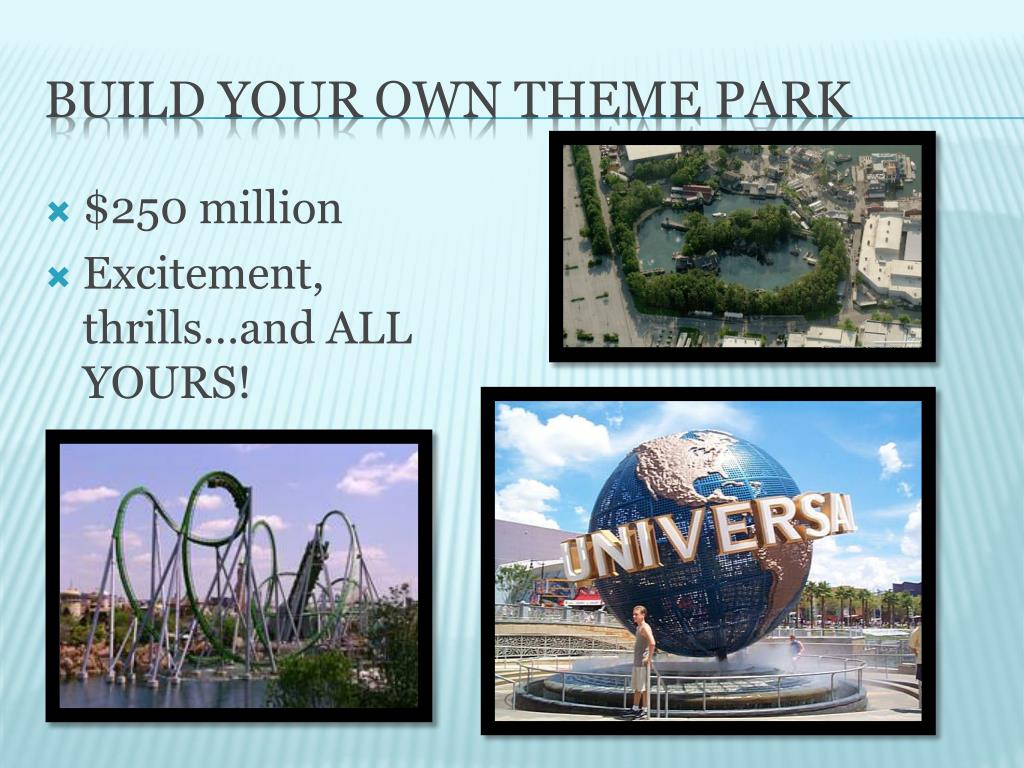 BUILD YOUR OWN THEME PARK

$250 million

Excitement, thrills…and ALL YOURS!

UNIVERSA